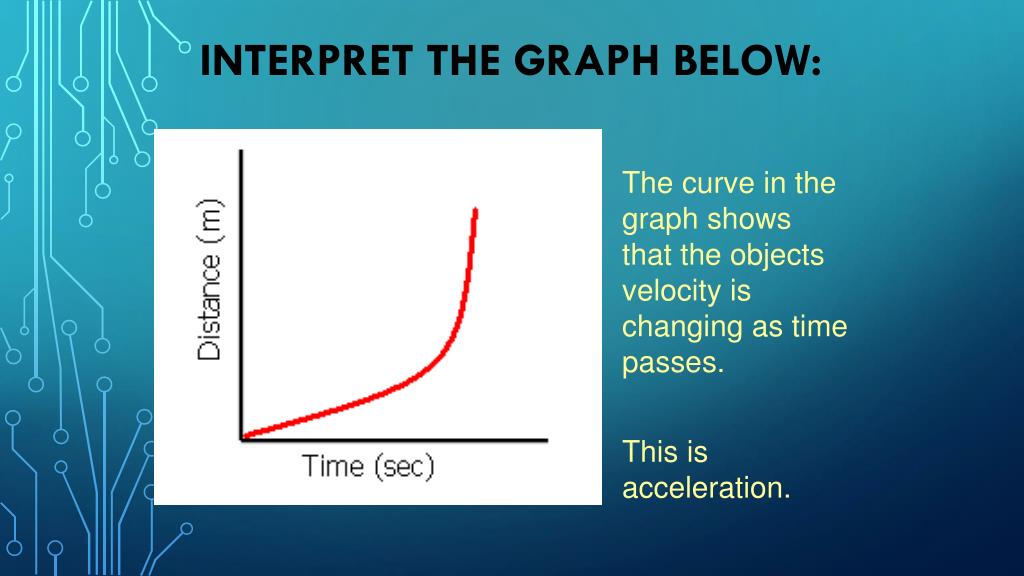 INTERPRET THE GRAPH BELOW:

Distance (m)

Time (sec)

The curve in the graph shows that the objects velocity is changing as time passes.

This is acceleration.